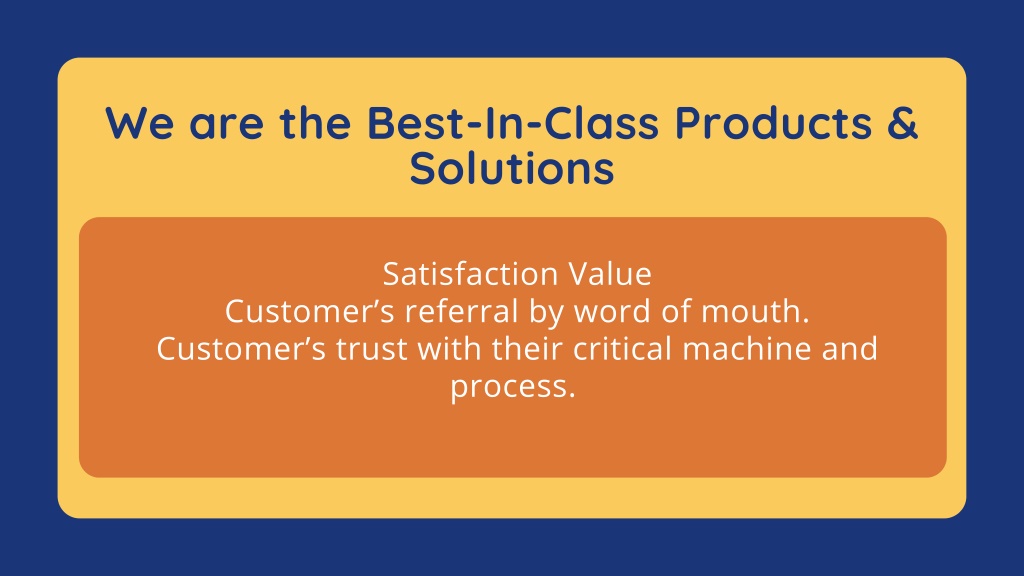 We are the Best-In-Class Products & Solutions

Satisfaction Value
Customer’s referral by word of mouth.
Customer’s trust with their critical machine and process.